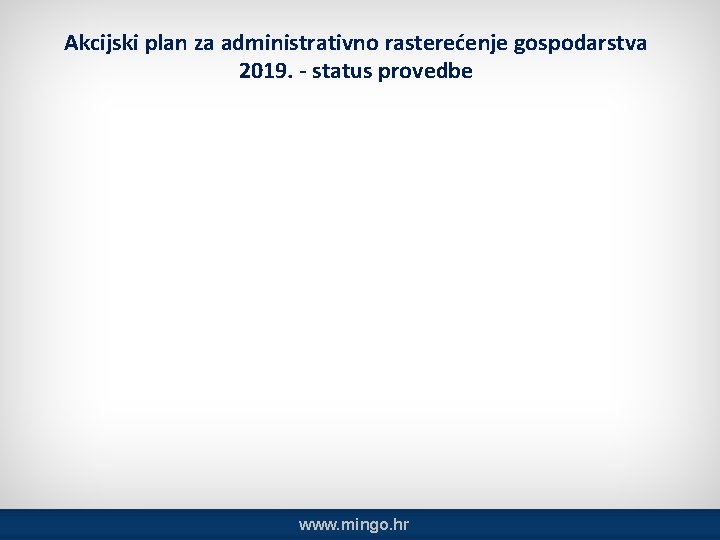 Akcijski plan za administrativno rasterećenje gospodarstva 2019. - status provedbe

www.mingo.hr